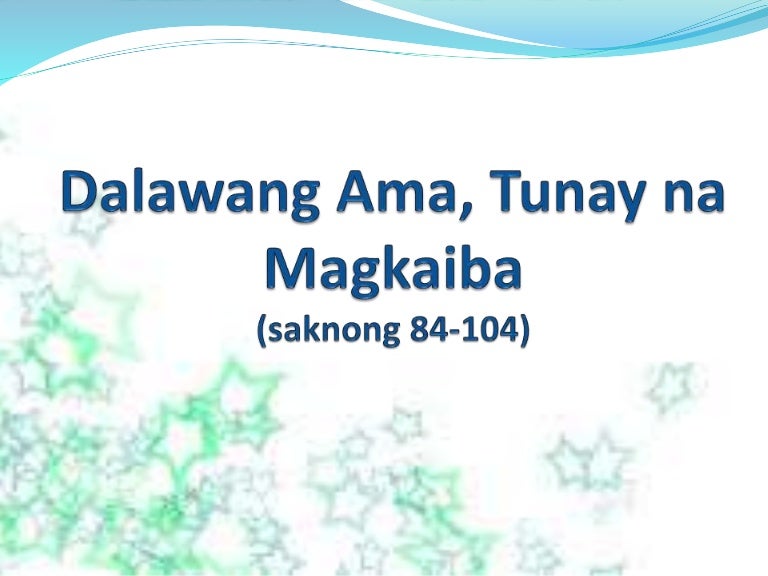 Dalawang Ama, Tunay na Magkaiba
(saknong 84-104)